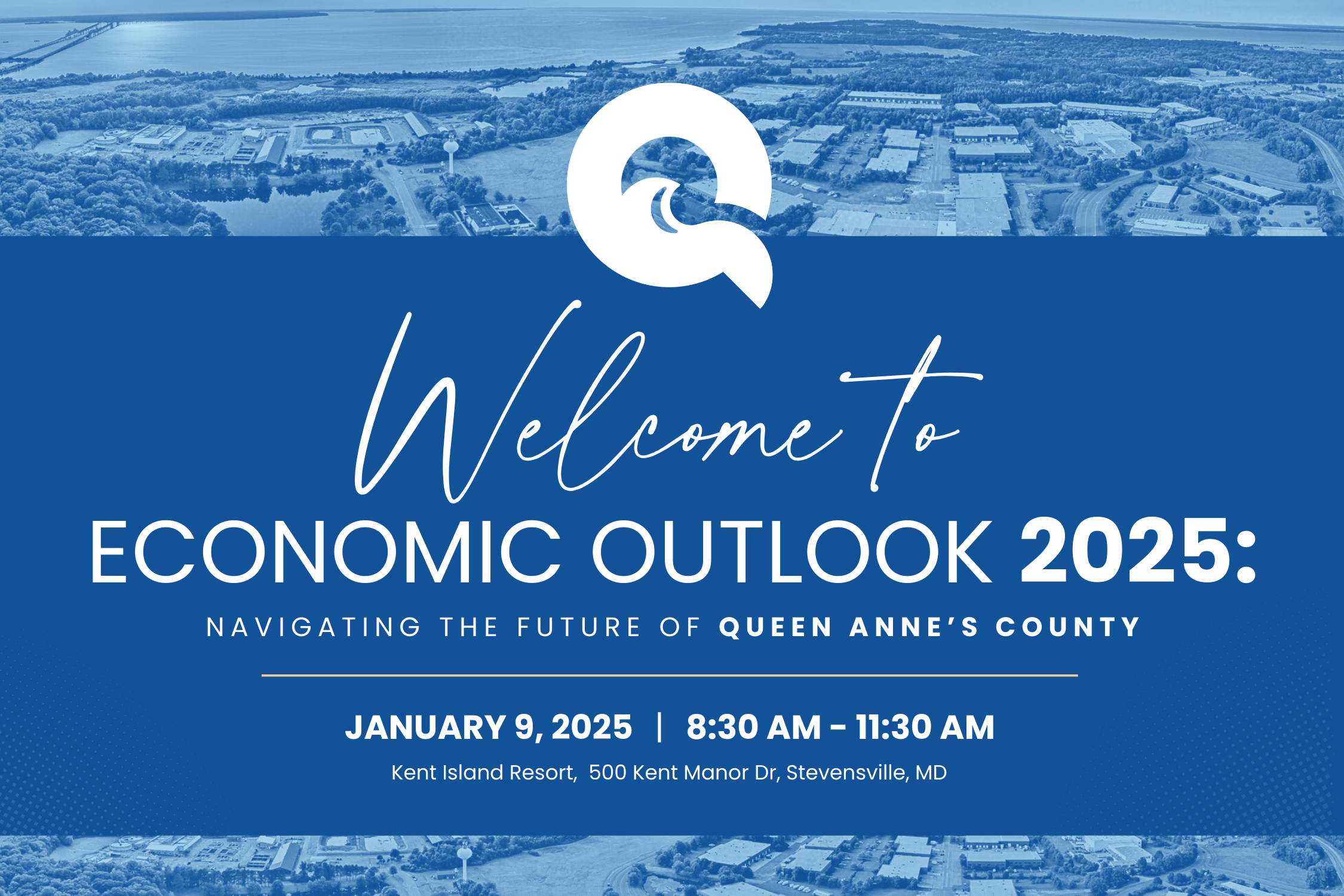 Welcome to
ECONOMIC OUTLOOK 2025:
NAVIGATING THE FUTURE OF QUEEN ANNE'S COUNTY

JANUARY 9, 2025 | 8:30 AM - 11:30 AM
Kent Island Resort, 500 Kent Manor Dr, Stevensville, MD